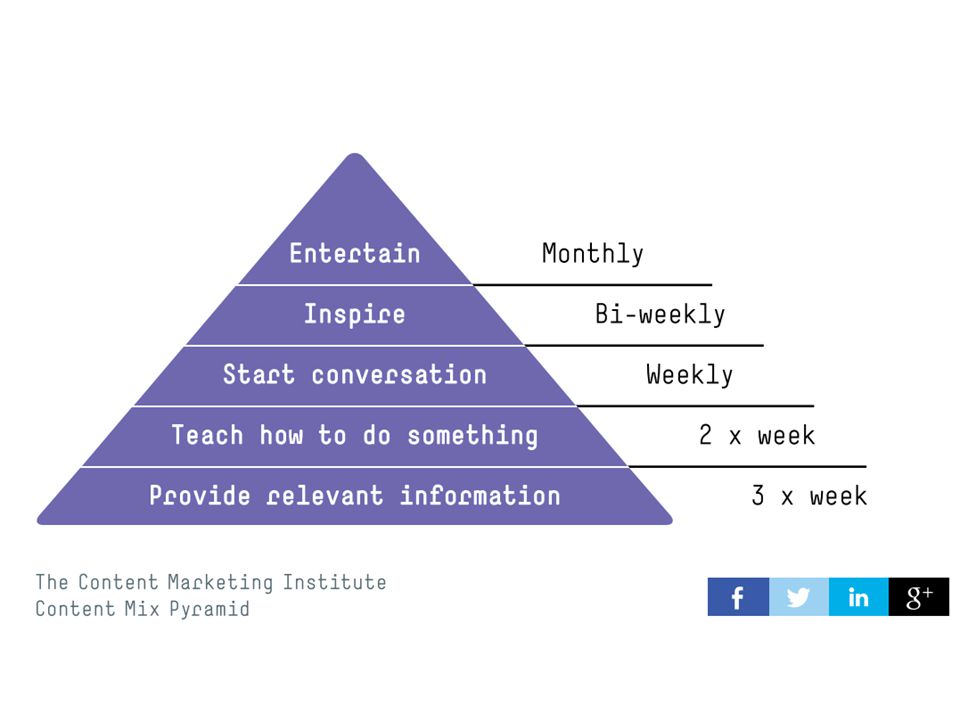 Entertain
Monthly

Inspire
Bi-weekly

Start conversation
Weekly

Teach how to do something
2 x week

Provide relevant information
3 x week

The Content Marketing Institute
Content Mix Pyramid

f
in
g+